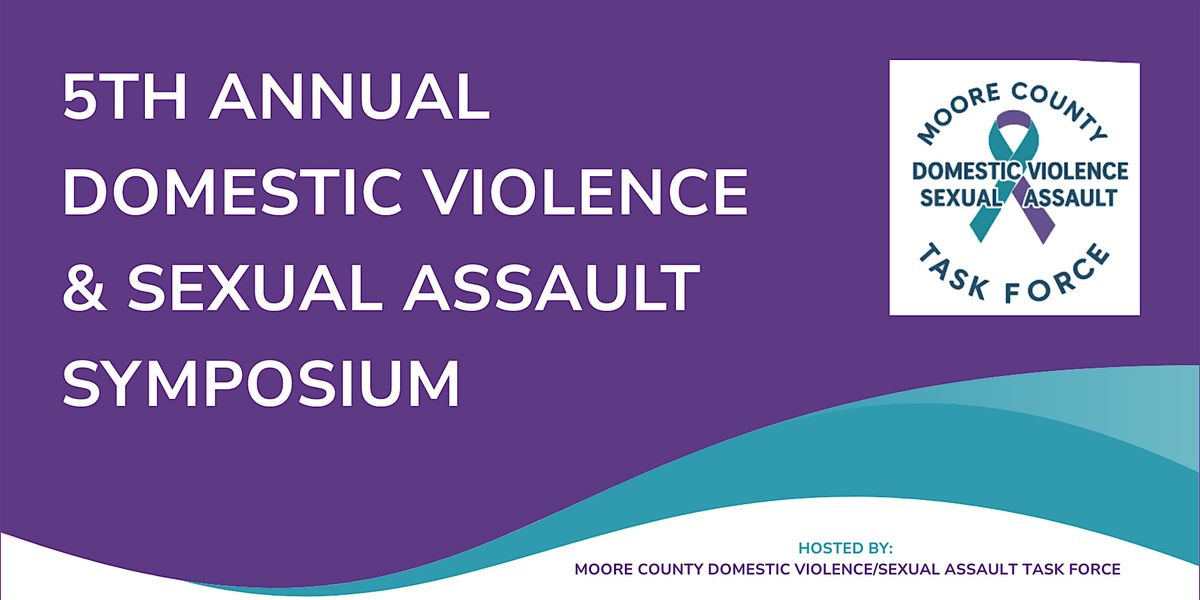 5TH ANNUAL DOMESTIC VIOLENCE & SEXUAL ASSAULT SYMPOSIUM

MOORE COUNTY
DOMESTIC VIOLENCE
SEXUAL ASSAULT
TASK FORCE

HOSTED BY:
MOORE COUNTY DOMESTIC VIOLENCE/SEXUAL ASSAULT TASK FORCE